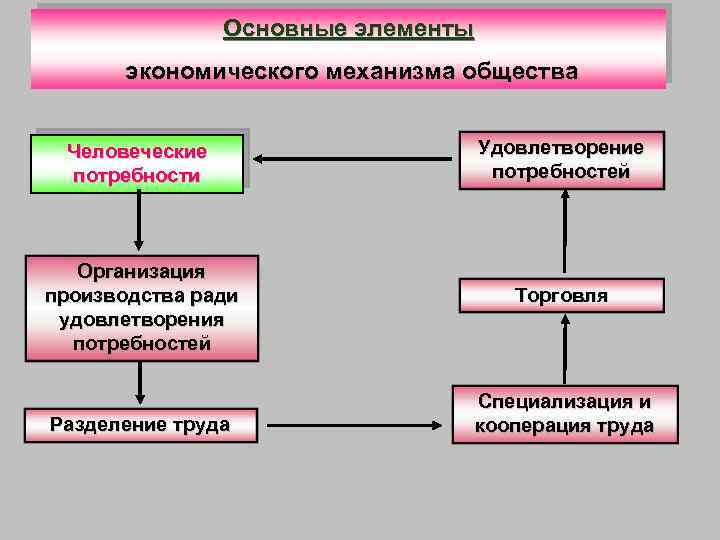 Основные элементы

экономического механизма общества

Человеческие потребности

Удовлетворение потребностей

Организация производства ради удовлетворения потребностей

Торговля

Разделение труда

Специализация и кооперация труда